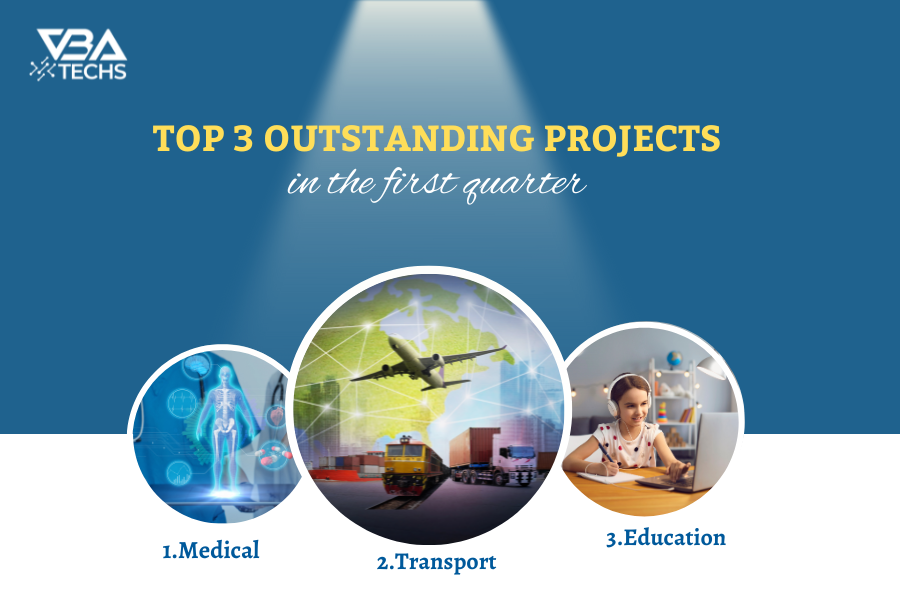 VBA TECHS

TOP 3 OUTSTANDING PROJECTS
in the first quarter

1.Medical

2.Transport

3.Education